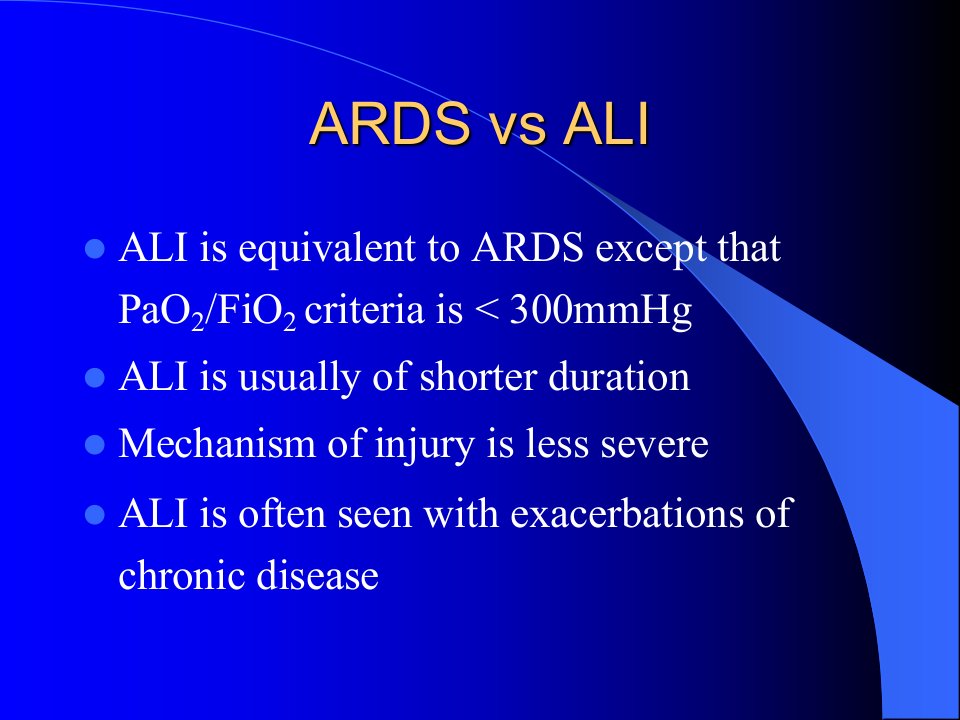 ARDS vs ALI

- ALI is equivalent to ARDS except that $PaO_2/FiO_2$ criteria is < 300mmHg
- ALI is usually of shorter duration
- Mechanism of injury is less severe
- ALI is often seen with exacerbations of chronic disease